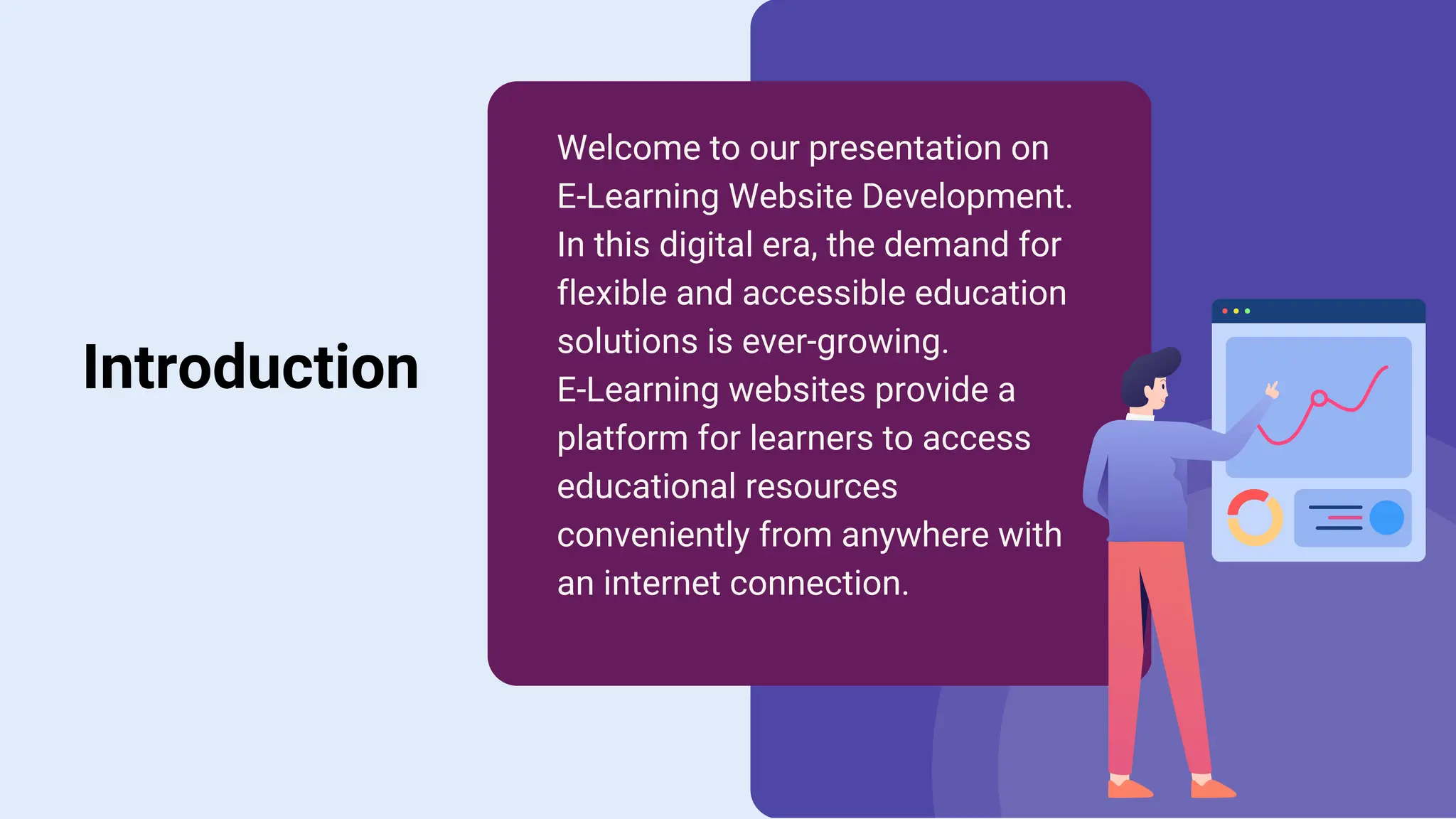 Introduction

Welcome to our presentation on E-Learning Website Development. In this digital era, the demand for flexible and accessible education solutions is ever-growing.
E-Learning websites provide a platform for learners to access educational resources conveniently from anywhere with an internet connection.